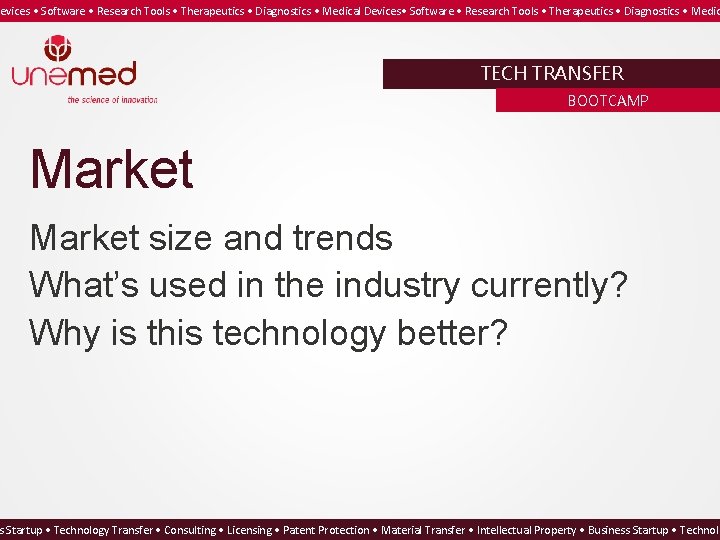 evices • Software • Research Tools • Therapeutics • Diagnostics • Medical Devices• Software • Research Tools • Therapeutics • Diagnostics • Medic

unemed
the science of innovation

TECH TRANSFER
BOOTCAMP

Market

Market size and trends
What's used in the industry currently?
Why is this technology better?

s Startup • Technology Transfer • Consulting • Licensing • Patent Protection • Material Transfer • Intellectual Property • Business Startup • Technol